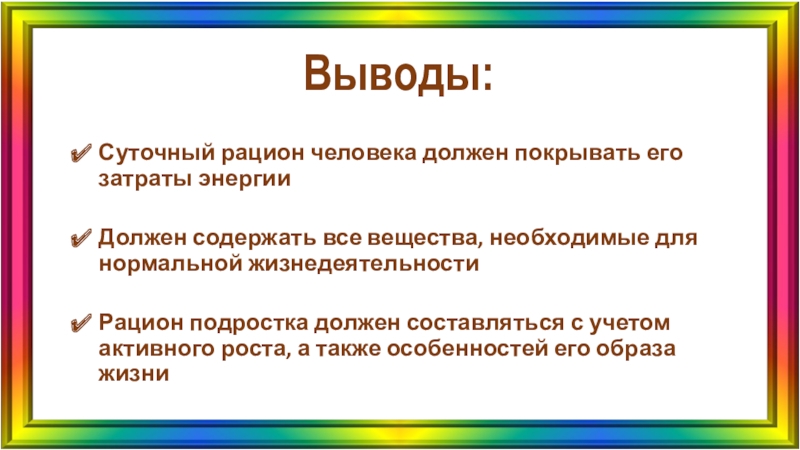 Выводы:

✔ Суточный рацион человека должен покрывать его затраты энергии

✔ Должен содержать все вещества, необходимые для нормальной жизнедеятельности

✔ Рацион подростка должен составляться с учетом активного роста, а также особенностей его образа жизни